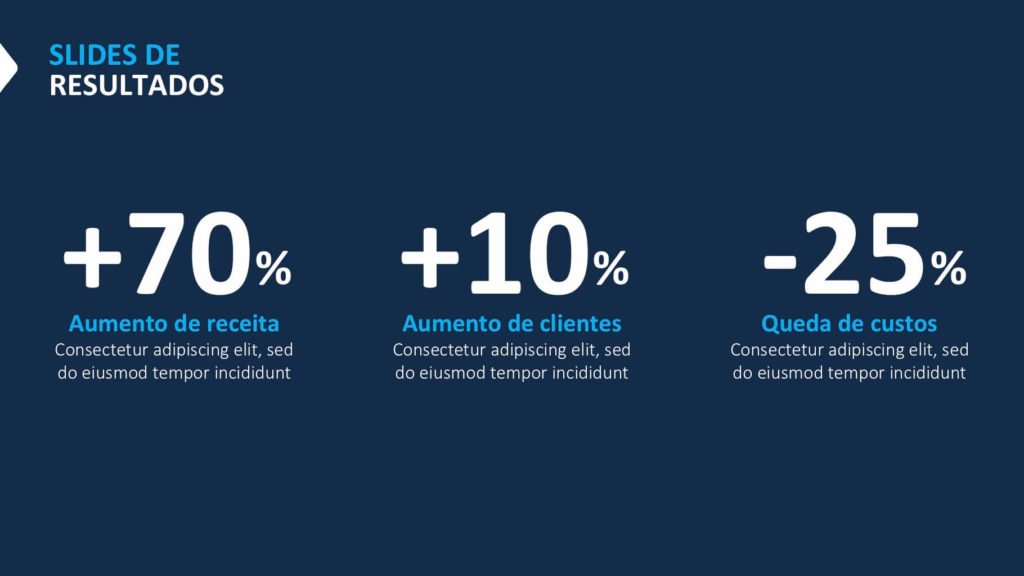 SLIDES DE
RESULTADOS

+70%
Aumento de receita
Consectetur adipiscing elit, sed do eiusmod tempor incididunt

+10%
Aumento de clientes
Consectetur adipiscing elit, sed do eiusmod tempor incididunt

-25%
Queda de custos
Consectetur adipiscing elit, sed do eiusmod tempor incididunt